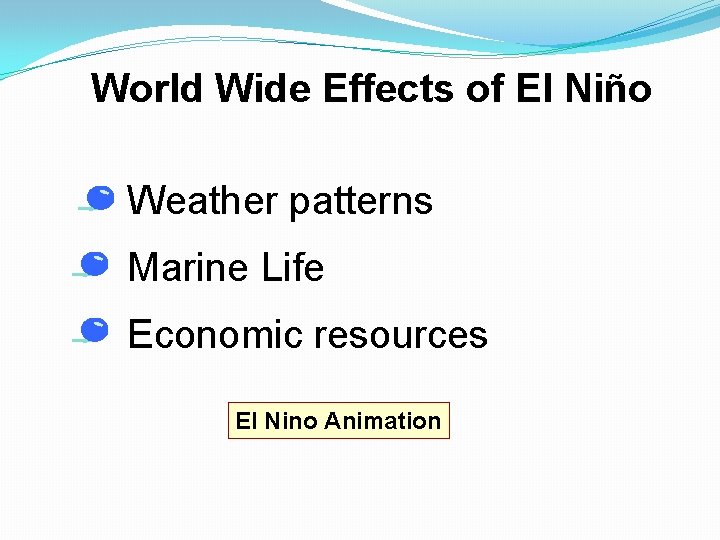 World Wide Effects of El Niño

Weather patterns

Marine Life

Economic resources

El Nino Animation